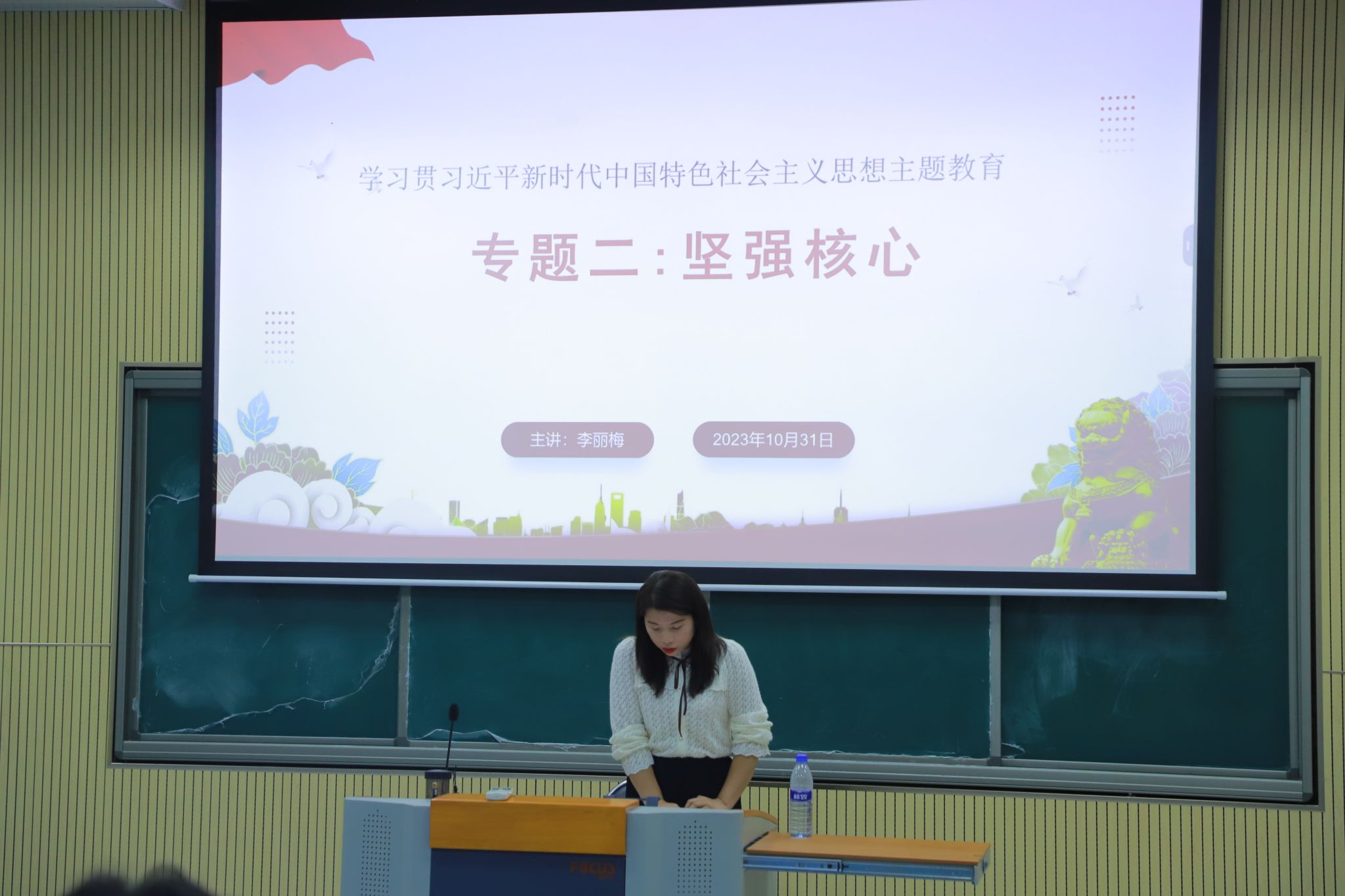 学习贯习近平新时代中国特色社会主义思想主题教育

专题二：坚强核心

主讲：李丽梅

2023年10月31日